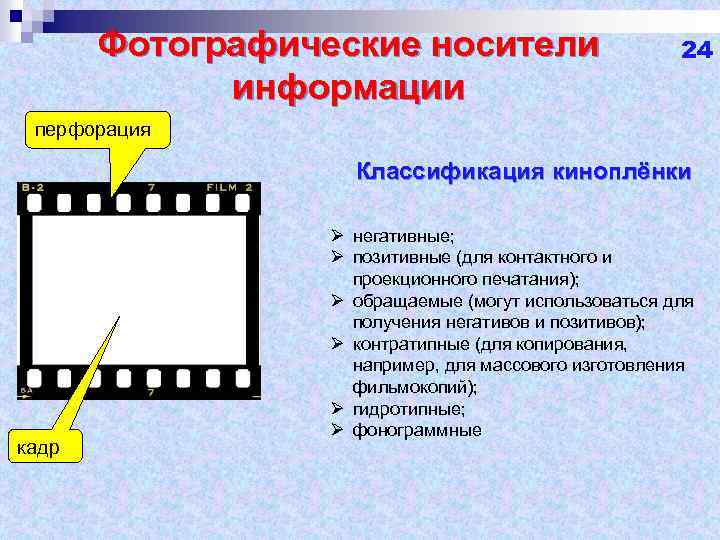 Фотографические носители информации

24

перфорация

B-2 7 FILM 2

8A 7

кадр

Классификация киноплёнки

➢ негативные;
➢ позитивные (для контактного и проекционного печатания);
➢ обращаемые (могут использоваться для получения негативов и позитивов);
➢ контратипные (для копирования, например, для массового изготовления фильмокопий);
➢ гидротипные;
➢ фонограммные